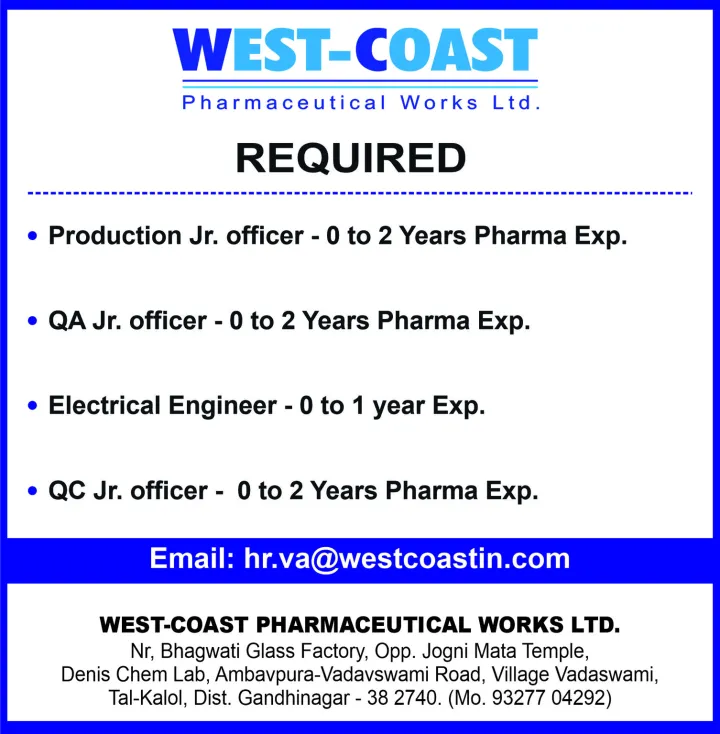 WEST-COAST
Pharmaceutical Works Ltd.

REQUIRED

• Production Jr. officer - 0 to 2 Years Pharma Exp.

• QA Jr. officer - 0 to 2 Years Pharma Exp.

• Electrical Engineer - 0 to 1 year Exp.

• QC Jr. officer - 0 to 2 Years Pharma Exp.

Email: hr.va@westcoastin.com

WEST-COAST PHARMACEUTICAL WORKS LTD.
Nr, Bhagwati Glass Factory, Opp. Jogni Mata Temple, Denis Chem Lab, Ambavpura-Vadavswami Road, Village Vadaswami, Tal-Kalol, Dist. Gandhinagar - 38 2740. (Mo. 93277 04292)